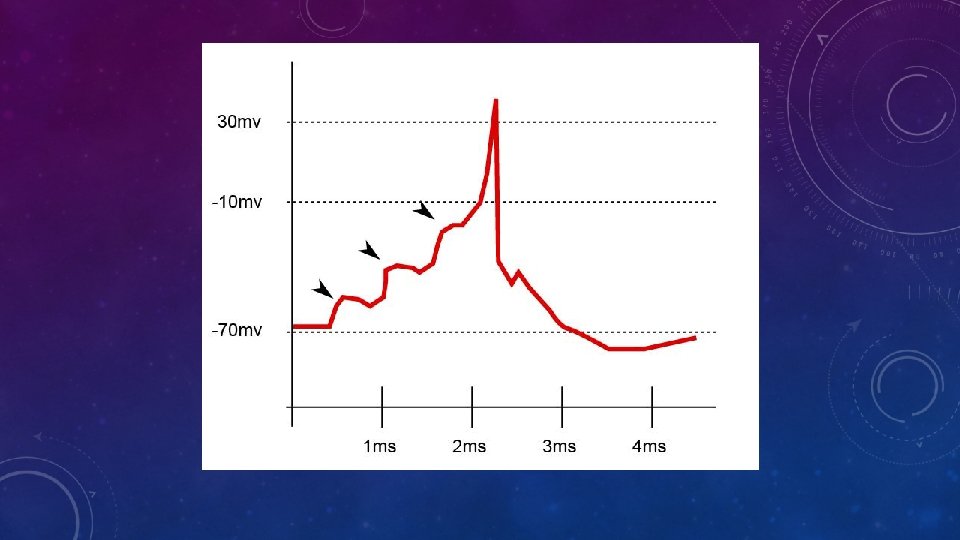 30mv
-10mv
-70mv
1ms
2ms
3ms
4ms